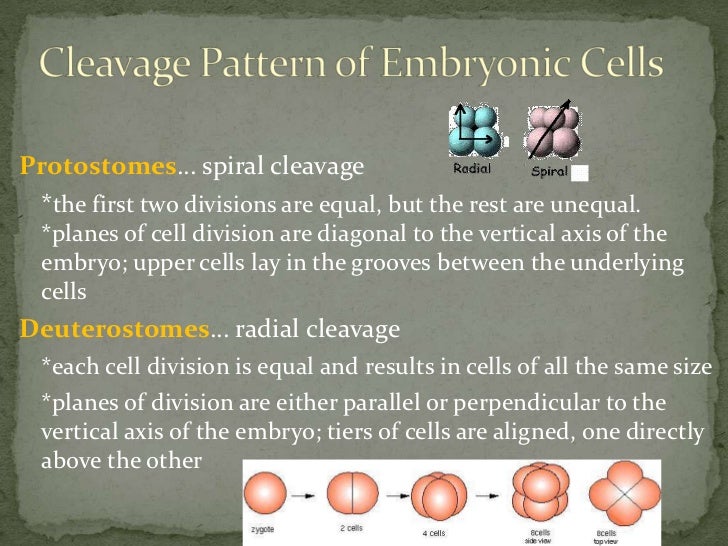 Cleavage Pattern of Embryonic Cells

Radial Spiral

Protostomes… spiral cleavage

*the first two divisions are equal, but the rest are unequal.
*planes of cell division are diagonal to the vertical axis of the embryo; upper cells lay in the grooves between the underlying cells

Deuterostomes… radial cleavage

*each cell division is equal and results in cells of all the same size

*planes of division are either parallel or perpendicular to the vertical axis of the embryo; tiers of cells are aligned, one directly above the other

zygote 2 cells 4 cells 8cells side view 8cells top view